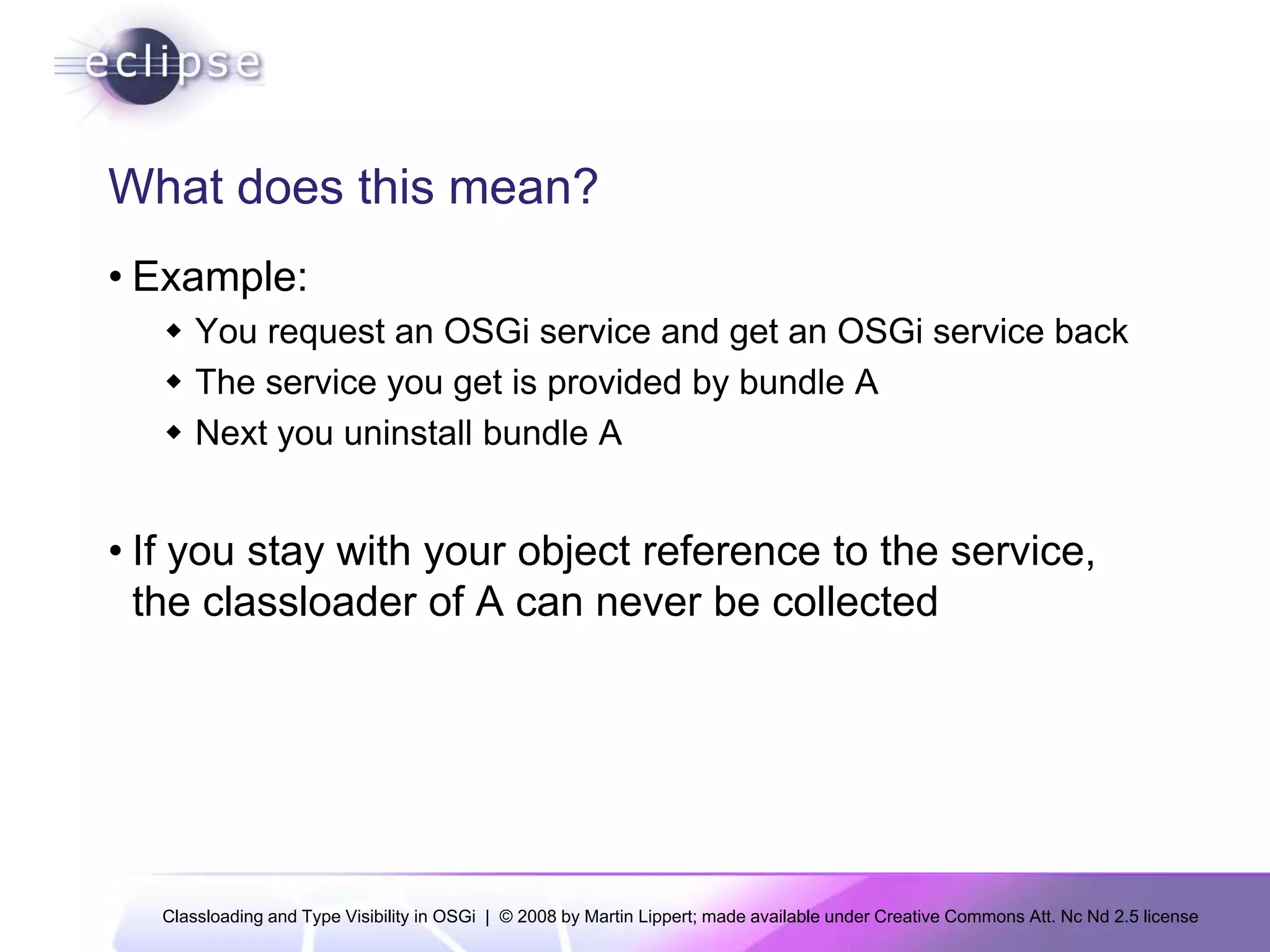 eclipse

What does this mean?

• Example:

◆ You request an OSGi service and get an OSGi service back
◆ The service you get is provided by bundle A
◆ Next you uninstall bundle A

• If you stay with your object reference to the service, the classloader of A can never be collected

Classloading and Type Visibility in OSGi | © 2008 by Martin Lippert; made available under Creative Commons Att. Nc Nd 2.5 license